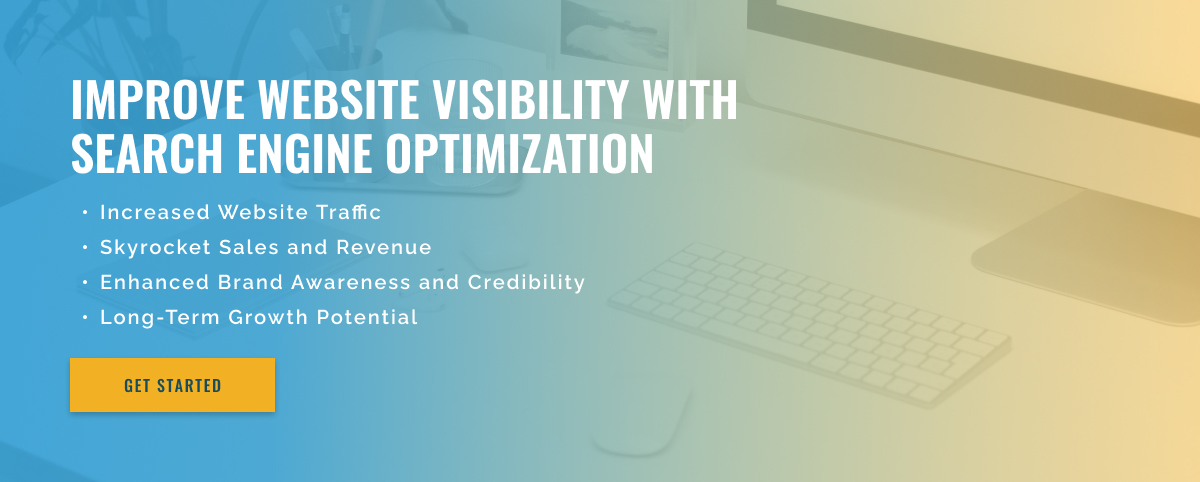 IMPROVE WEBSITE VISIBILITY WITH SEARCH ENGINE OPTIMIZATION

• Increased Website Traffic
• Skyrocket Sales and Revenue
• Enhanced Brand Awareness and Credibility
• Long-Term Growth Potential

GET STARTED